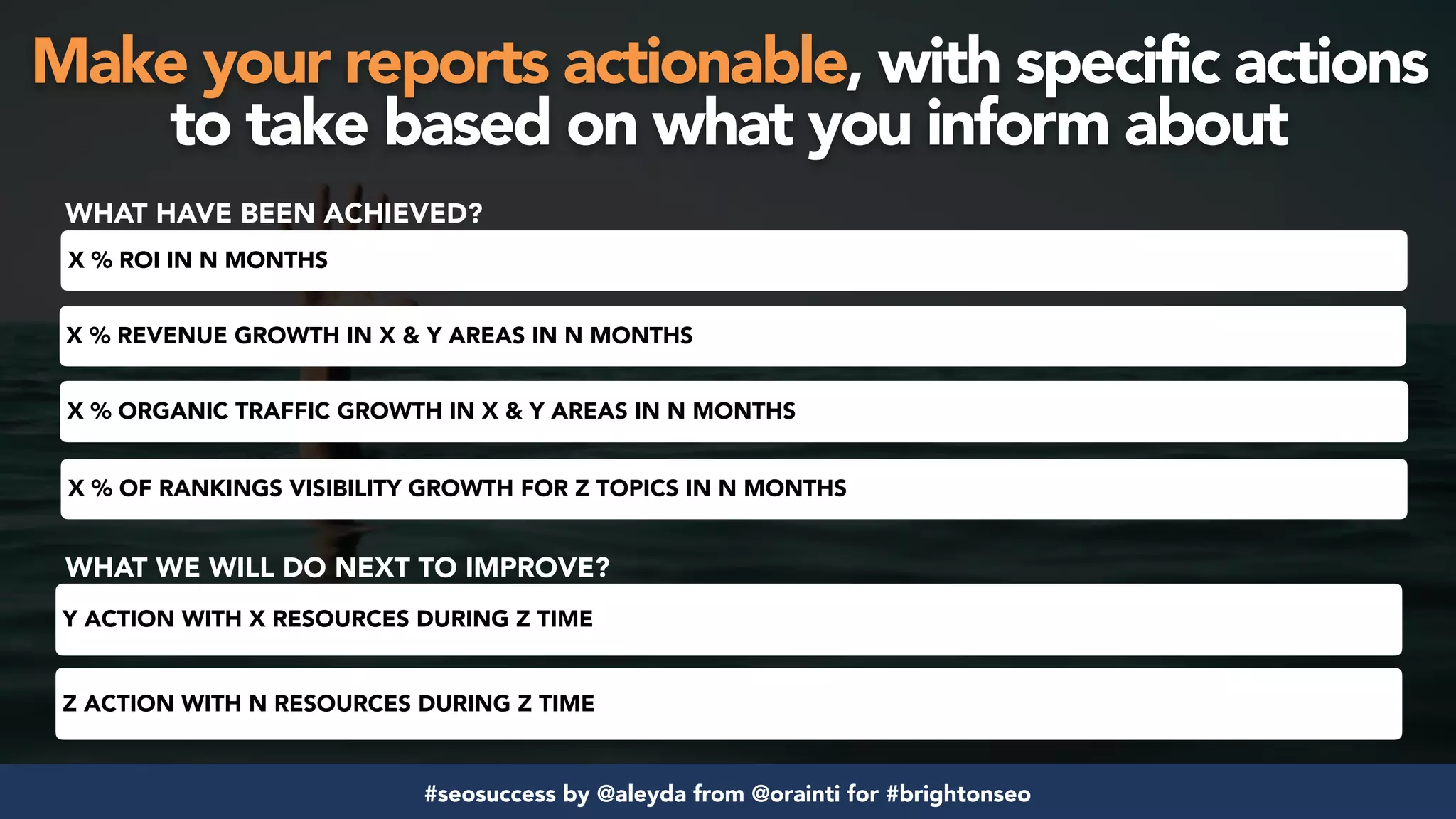 Make your reports actionable, with specific actions to take based on what you inform about

WHAT HAVE BEEN ACHIEVED?

X % ROI IN N MONTHS

X % REVENUE GROWTH IN X & Y AREAS IN N MONTHS

X % ORGANIC TRAFFIC GROWTH IN X & Y AREAS IN N MONTHS

X % OF RANKINGS VISIBILITY GROWTH FOR Z TOPICS IN N MONTHS

WHAT WE WILL DO NEXT TO IMPROVE?

Y ACTION WITH X RESOURCES DURING Z TIME

Z ACTION WITH N RESOURCES DURING Z TIME

#seosuccess by @aleyda from @orainti for #brightonseo